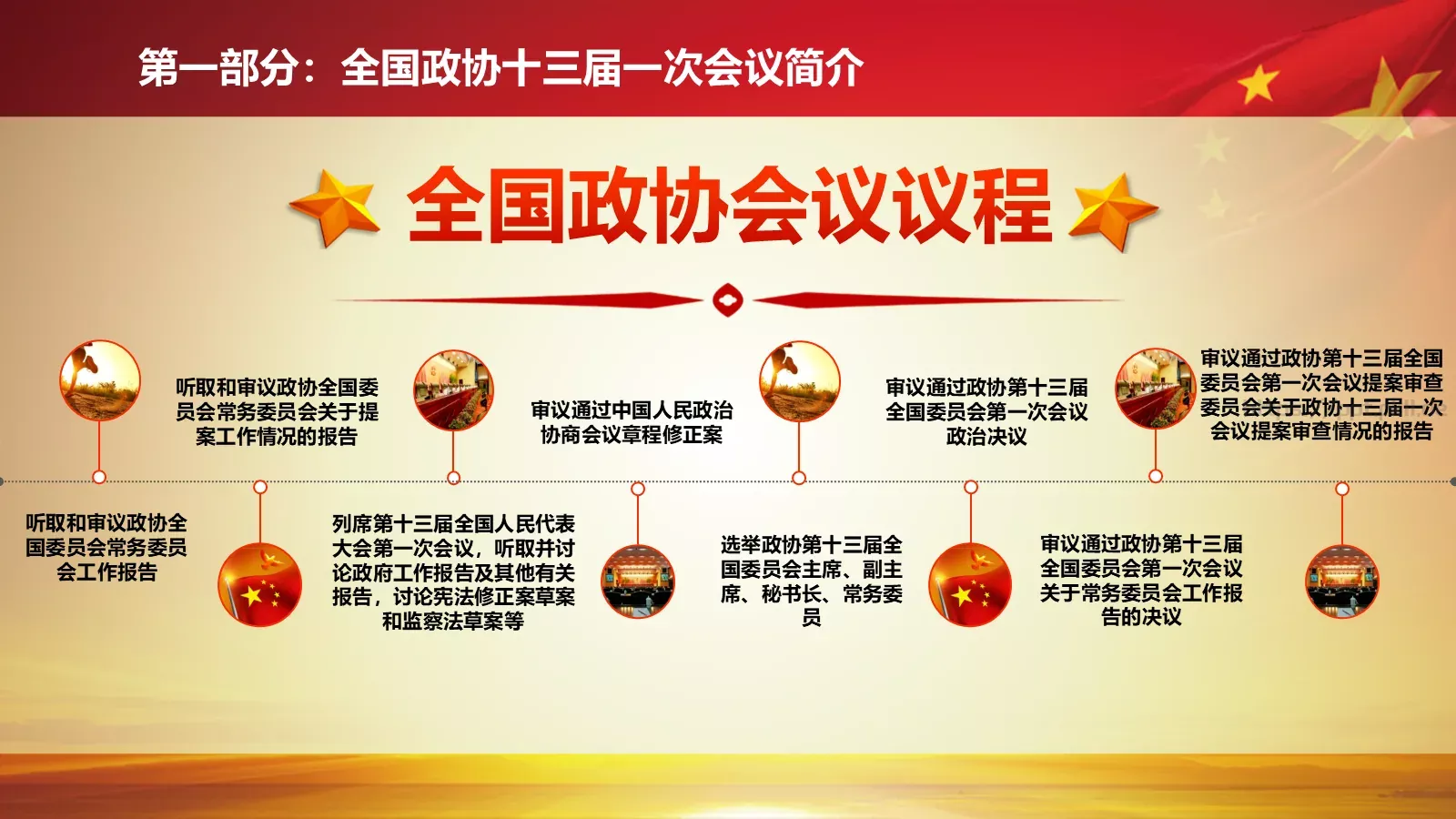 第一部分：全国政协十三届一次会议简介

全国政协会议议程

听取和审议政协全国委员会常务委员会关于提案工作情况的报告

审议通过中国人民政治协商会议章程修正案

审议通过政协第十三届全国委员会第一次会议政治决议

审议通过政协第十三届全国委员会第一次会议提案审查委员会关于政协十三届一次会议提案审查情况的报告

听取和审议政协全国委员会常务委员会工作报告

列席第十三届全国人民代表大会第一次会议，听取并讨论政府工作报告及其他有关报告，讨论宪法修正案草案和监察法草案等

选举政协第十三届全国委员会主席、副主席、秘书长、常务委员

审议通过政协第十三届全国委员会第一次会议关于常务委员会工作报告的决议